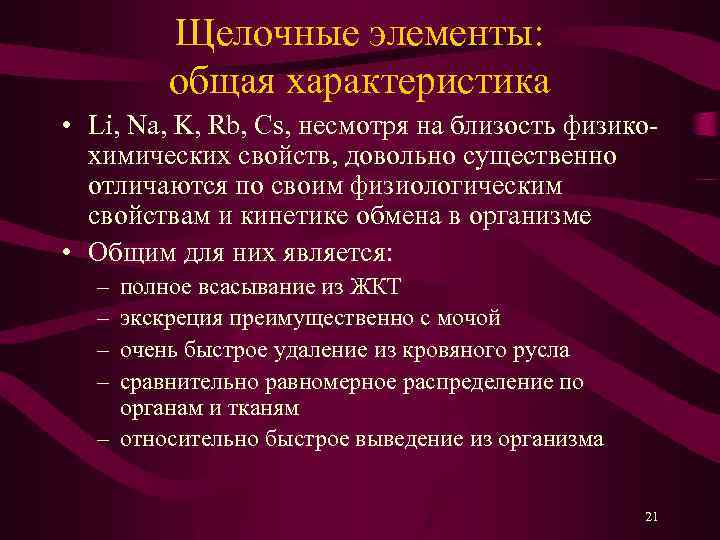 Щелочные элементы: общая характеристика

• Li, Na, K, Rb, Cs, несмотря на близость физико-химических свойств, довольно существенно отличаются по своим физиологическим свойствам и кинетике обмена в организме

• Общим для них является:
– полное всасывание из ЖКТ
– экскреция преимущественно с мочой
– очень быстрое удаление из кровяного русла
– сравнительно равномерное распределение по органам и тканям
– относительно быстрое выведение из организма

21